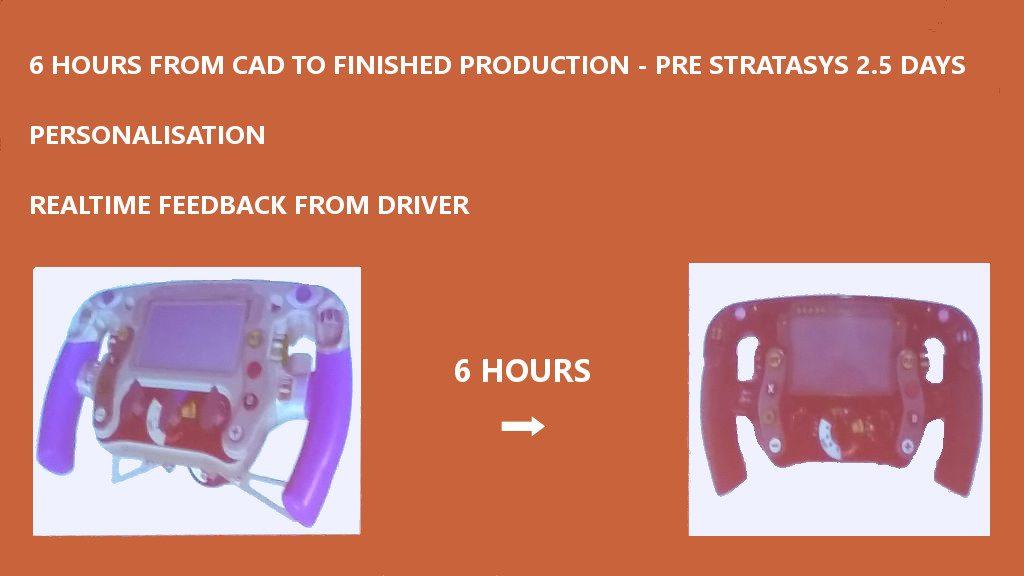 6 HOURS FROM CAD TO FINISHED PRODUCTION - PRE STRATASYS 2.5 DAYS

PERSONALISATION

REALTIME FEEDBACK FROM DRIVER

6 HOURS